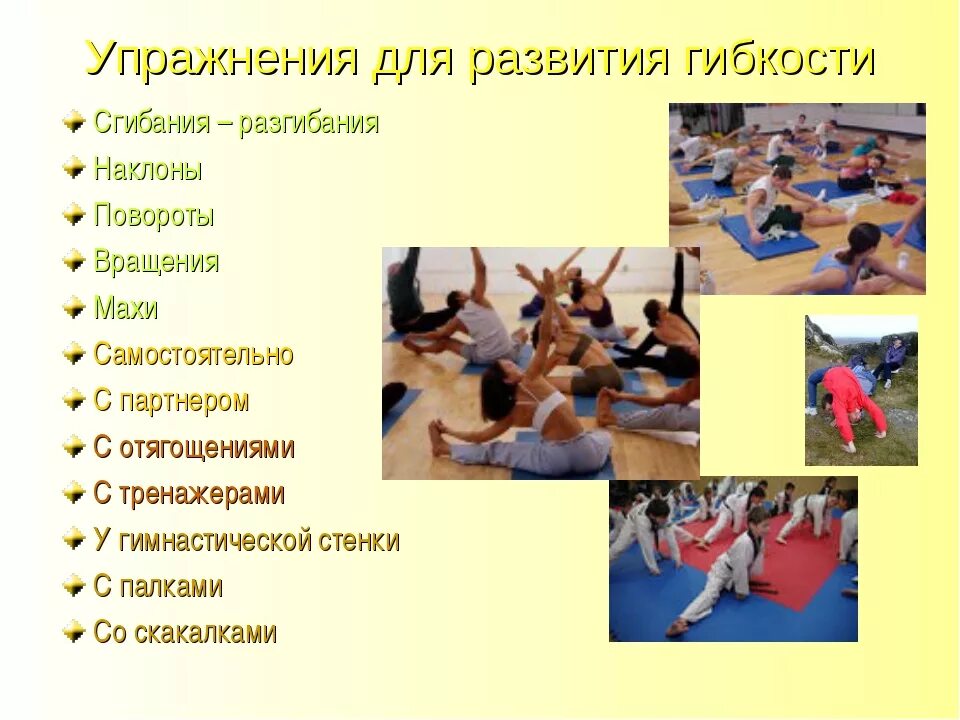 Упражнения для развития гибкости

Сгибания – разгибания
Наклоны
Повороты
Вращения
Махи
Самостоятельно
С партнером
С отягощениями
С тренажерами
У гимнастической стенки
С палками
Со скакалками